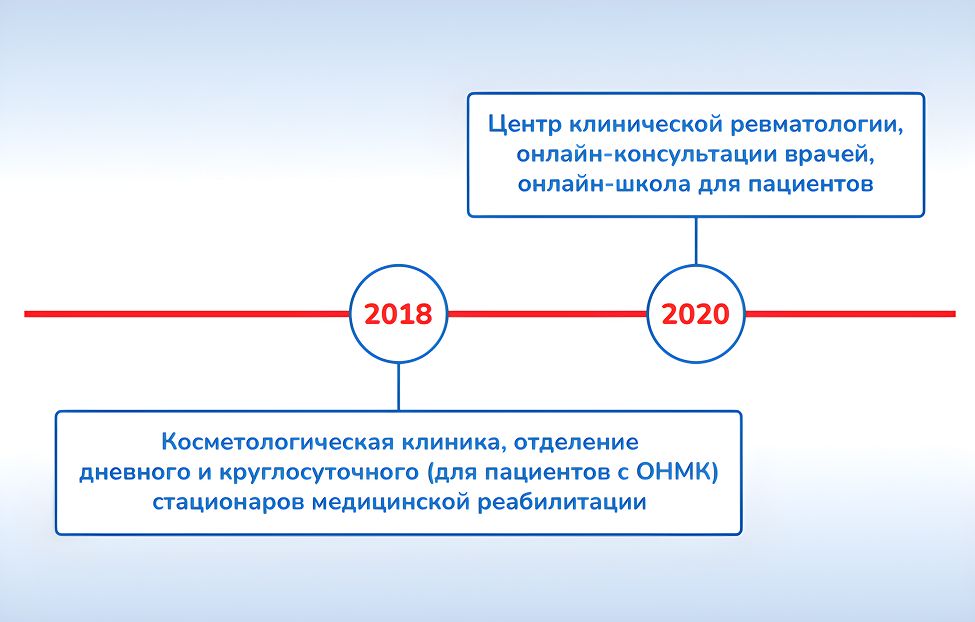 Центр клинической ревматологии, онлайн-консультации врачей, онлайн-школа для пациентов

2018

2020

Косметологическая клиника, отделение дневного и круглосуточного (для пациентов с ОНМК) стационаров медицинской реабилитации